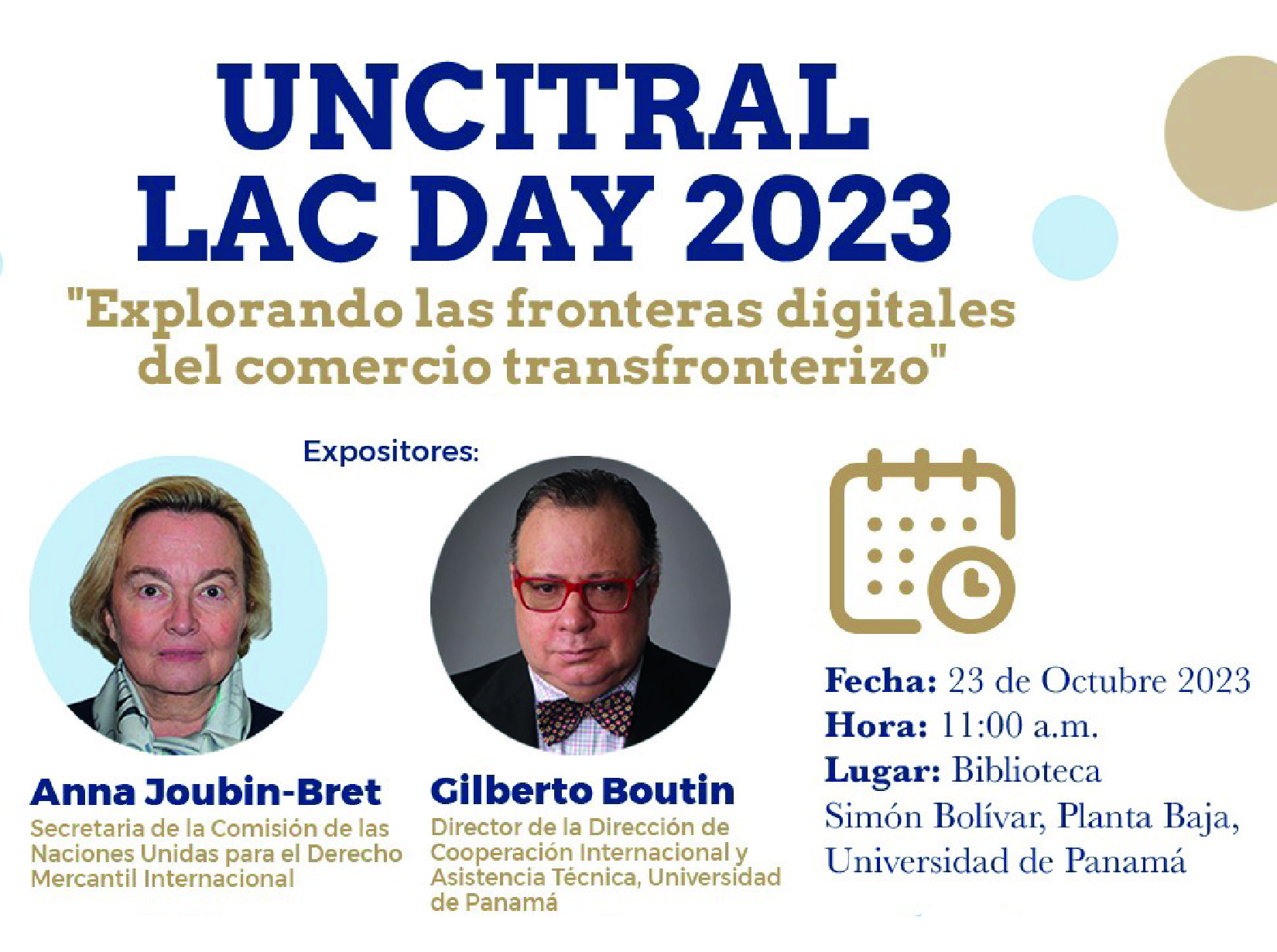 UNCITRAL
LAC DAY 2023

"Explorando las fronteras digitales del comercio transfronterizo"

Expositores:

Anna Joubin-Bret
Secretaria de la Comisión de las Naciones Unidas para el Derecho Mercantil Internacional

Gilberto Boutin
Director de la Dirección de Cooperación Internacional y Asistencia Técnica, Universidad de Panamá

Fecha: 23 de Octubre 2023
Hora: 11:00 a.m.
Lugar: Biblioteca Simón Bolívar, Planta Baja, Universidad de Panamá